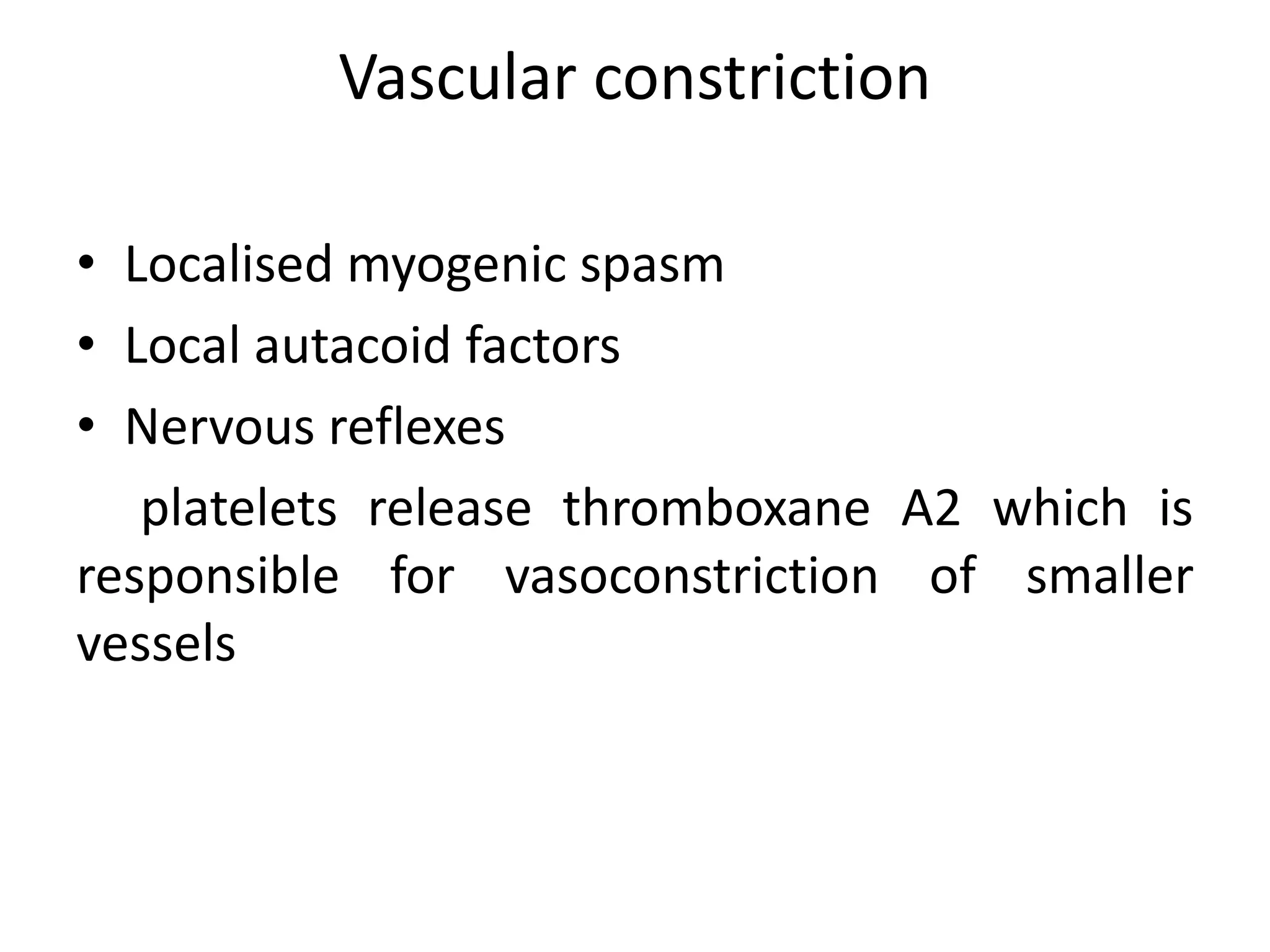 Vascular constriction

• Localised myogenic spasm
• Local autacoid factors
• Nervous reflexes

platelets release thromboxane A2 which is responsible for vasoconstriction of smaller vessels